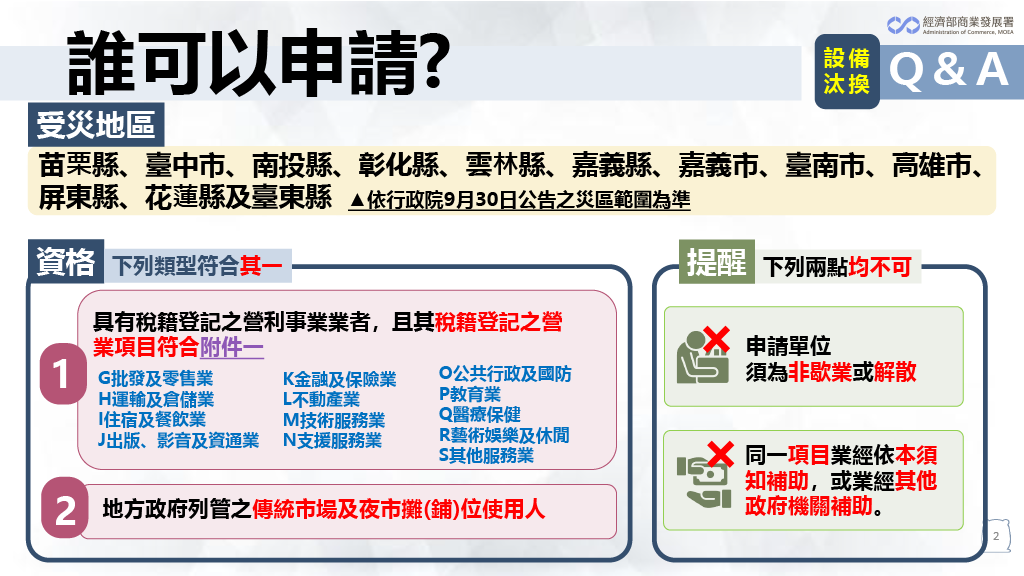 經濟部商業發展署
Administration of Commerce, MOEA

誰可以申請?

設備汰換

Q & A

受災地區

苗栗縣、臺中市、南投縣、彰化縣、雲林縣、嘉義縣、嘉義市、臺南市、高雄市、屏東縣、花蓮縣及臺東縣 ▲依行政院9月30日公告之災區範圍為準

資格 下列類型符合其一

1

具有稅籍登記之營利事業業者，且其稅籍登記之營業項目符合附件一

G批發及零售業
H運輸及倉儲業
I住宿及餐飲業
J出版、影音及資通業

K金融及保險業
L不動產業
M技術服務業
N支援服務業

O公共行政及國防
P教育業
Q醫療保健
R藝術娛樂及休閒
S其他服務業

2

地方政府列管之傳統市場及夜市攤(鋪)位使用人

提醒 下列兩點均不可

申請單位須為非歇業或解散

同一項目業經依本須知補助，或業經其他政府機關補助。

2